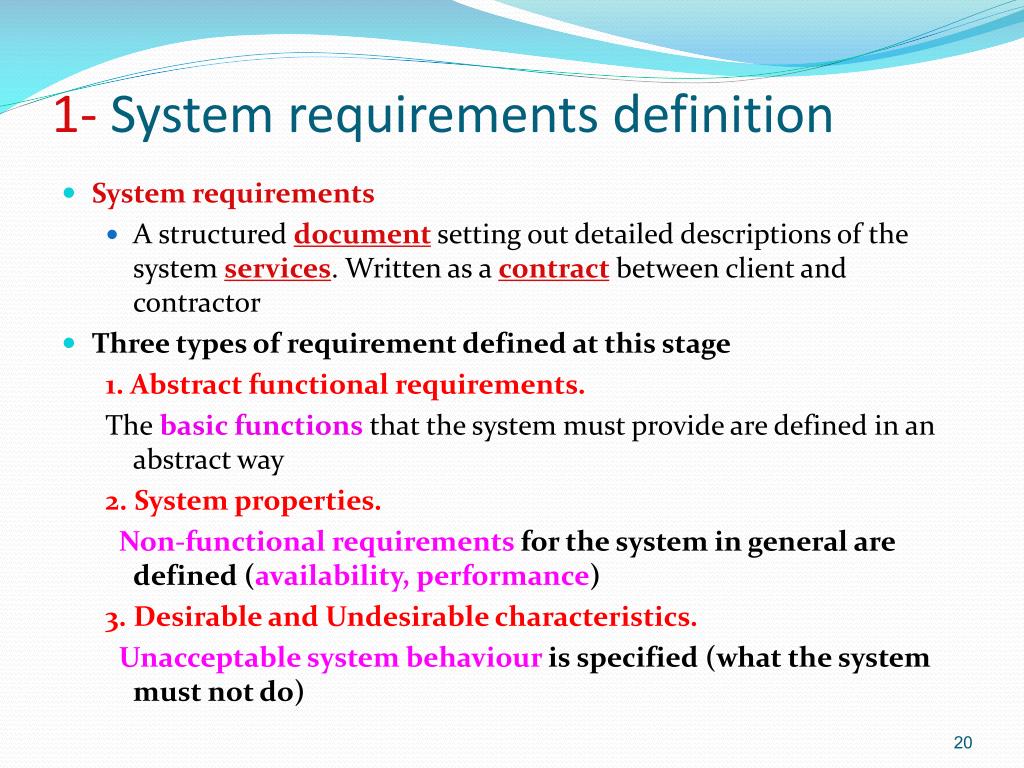 1- System requirements definition

System requirements

A structured document setting out detailed descriptions of the system services. Written as a contract between client and contractor

Three types of requirement defined at this stage

1. Abstract functional requirements.

The basic functions that the system must provide are defined in an abstract way

2. System properties.

Non-functional requirements for the system in general are defined (availability, performance)

3. Desirable and Undesirable characteristics.

Unacceptable system behaviour is specified (what the system must not do)

20